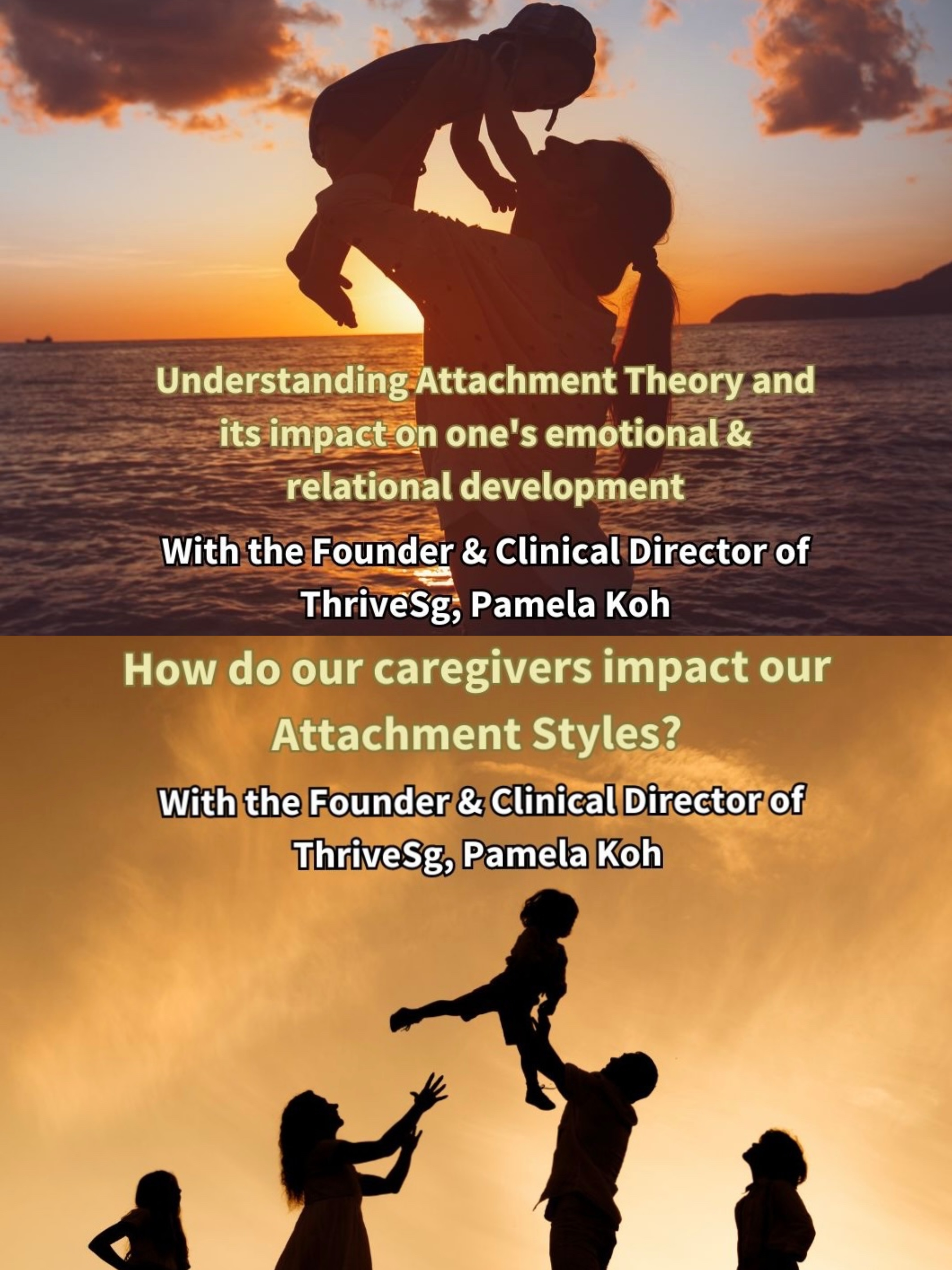 Understanding Attachment Theory and its impact on one's emotional & relational development

With the Founder & Clinical Director of ThriveSg, Pamela Koh

How do our caregivers impact our Attachment Styles?

With the Founder & Clinical Director of ThriveSg, Pamela Koh